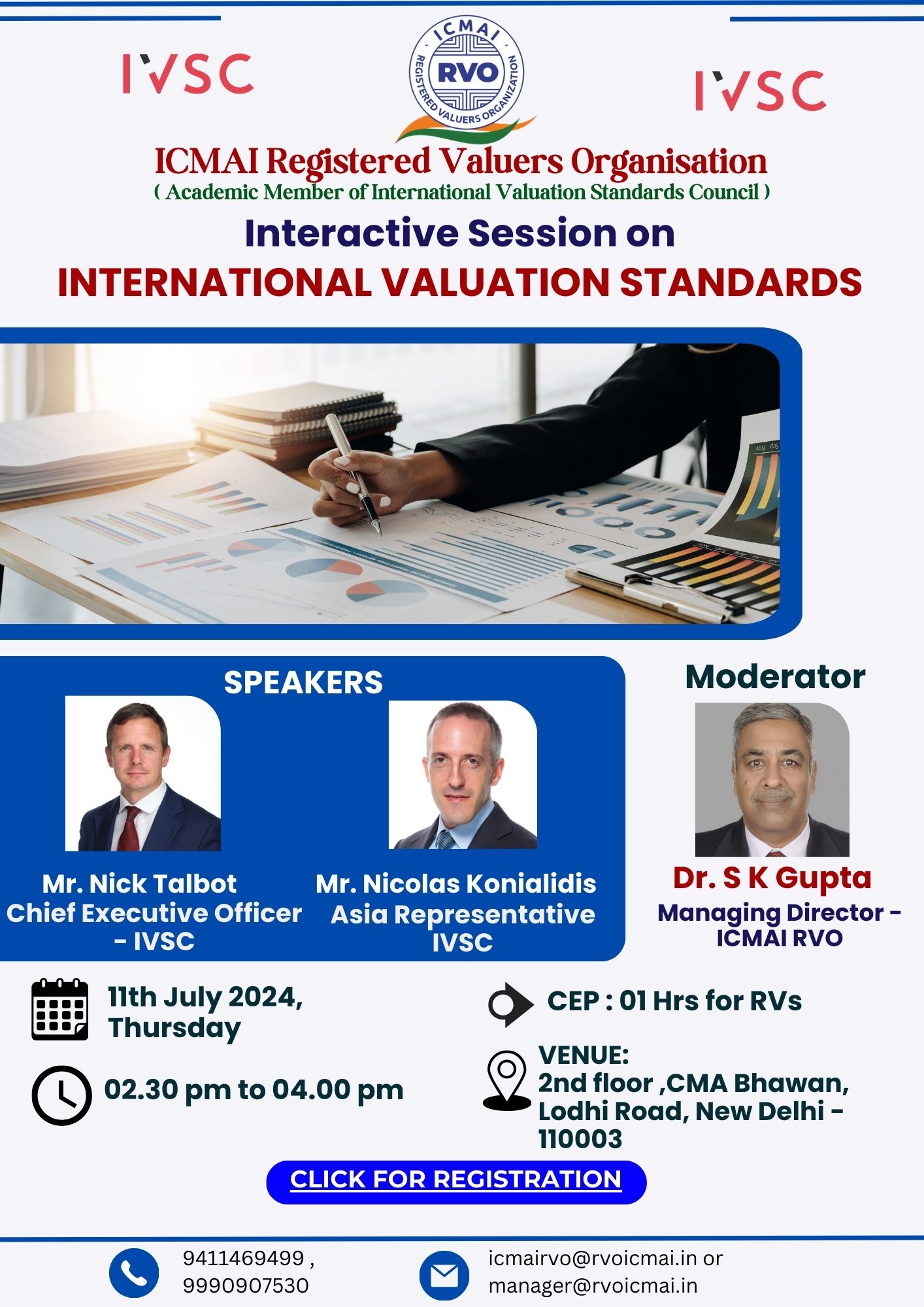 IVSC

ICMAI
RVO
REGISTERED VALUERS ORGANIZATION

IVSC

ICMAI Registered Valuers Organisation
( Academic Member of International Valuation Standards Council )

Interactive Session on
INTERNATIONAL VALUATION STANDARDS

SPEAKERS

Mr. Nick Talbot
Chief Executive Officer - IVSC

Mr. Nicolas Konialidis
Asia Representative IVSC

Moderator

Dr. S K Gupta
Managing Director - ICMAI RVO

11th July 2024, Thursday

02.30 pm to 04.00 pm

CEP : 01 Hrs for RVs

VENUE:
2nd floor ,CMA Bhawan, Lodhi Road, New Delhi - 110003

CLICK FOR REGISTRATION

9411469499 , 9990907530

icmairvo@rvoicmai.in or manager@rvoicmai.in